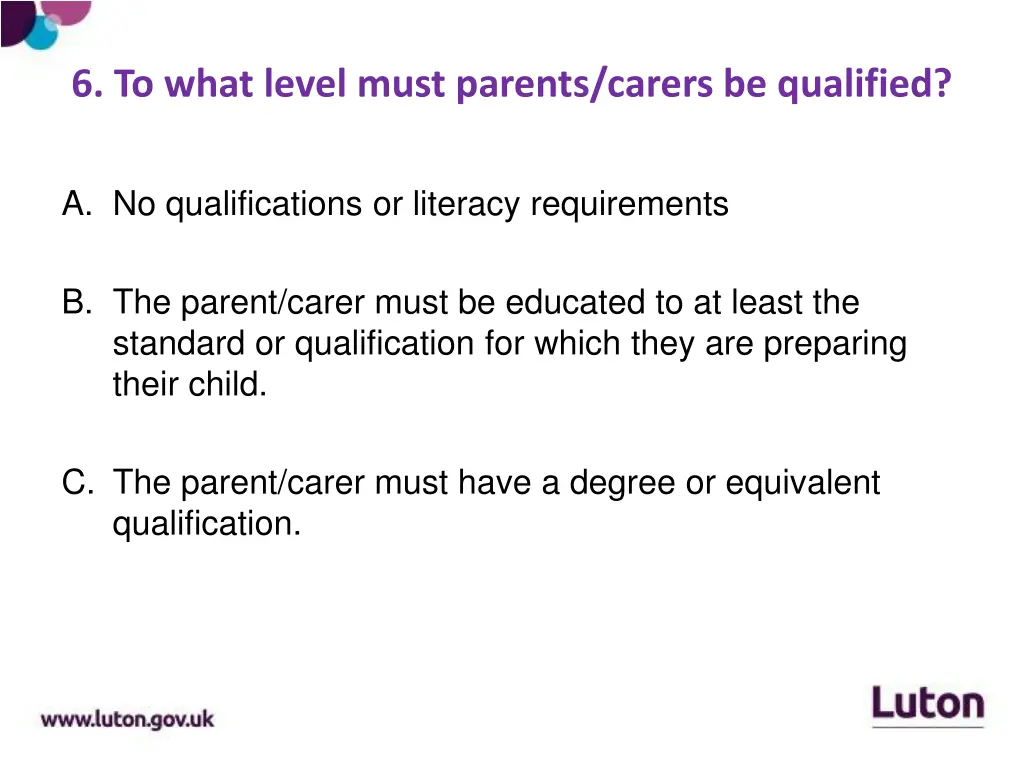 6. To what level must parents/carers be qualified?

A. No qualifications or literacy requirements

B. The parent/carer must be educated to at least the standard or qualification for which they are preparing their child.

C. The parent/carer must have a degree or equivalent qualification.

www.luton.gov.uk

Luton